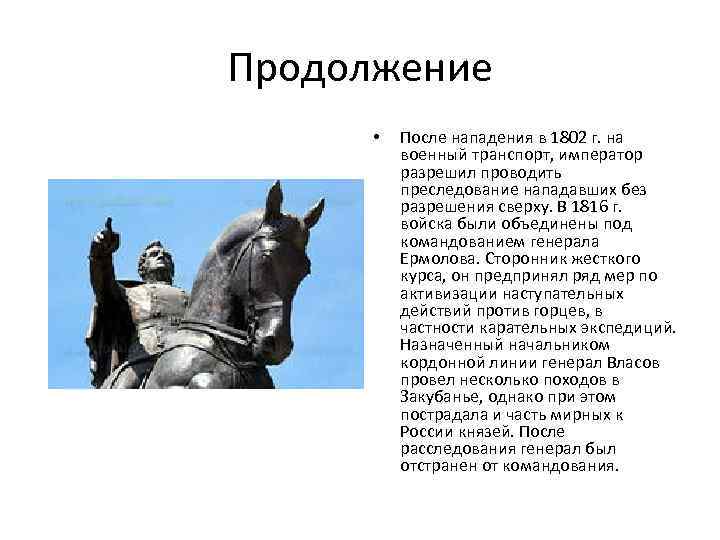 Продолжение

• После нападения в 1802 г. на военный транспорт, император разрешил проводить преследование нападавших без разрешения сверху. В 1816 г. войска были объединены под командованием генерала Ермолова. Сторонник жесткого курса, он предпринял ряд мер по активизации наступательных действий против горцев, в частности карательных экспедиций. Назначенный начальником кордонной линии генерал Власов провел несколько походов в Закубанье, однако при этом пострадала и часть мирных к России князей. После расследования генерал был отстранен от командования.